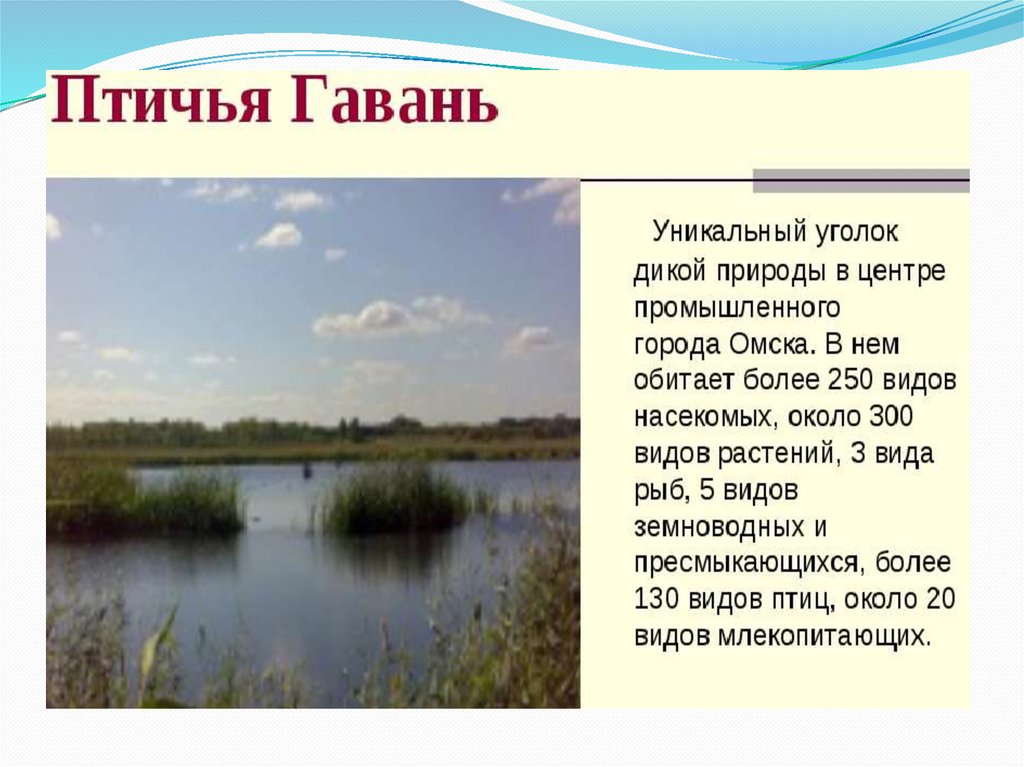 Птичья Гавань

Уникальный уголок дикой природы в центре промышленного города Омска. В нем обитает более 250 видов насекомых, около 300 видов растений, 3 вида рыб, 5 видов земноводных и пресмыкающихся, более 130 видов птиц, около 20 видов млекопитающих.